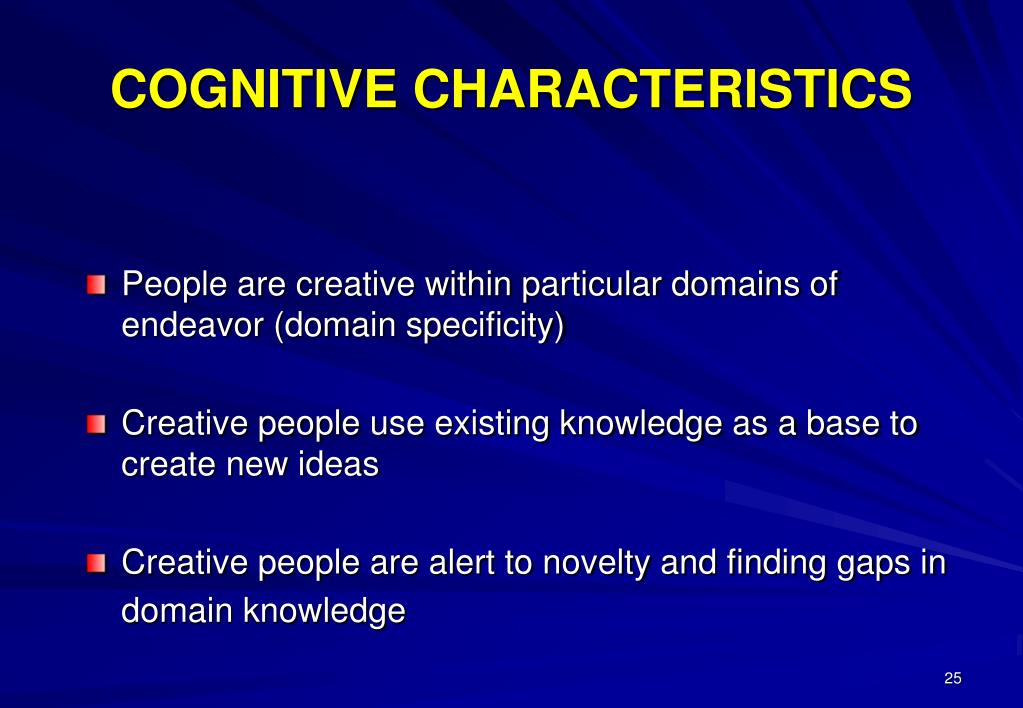 COGNITIVE CHARACTERISTICS

People are creative within particular domains of endeavor (domain specificity)

Creative people use existing knowledge as a base to create new ideas

Creative people are alert to novelty and finding gaps in domain knowledge

25